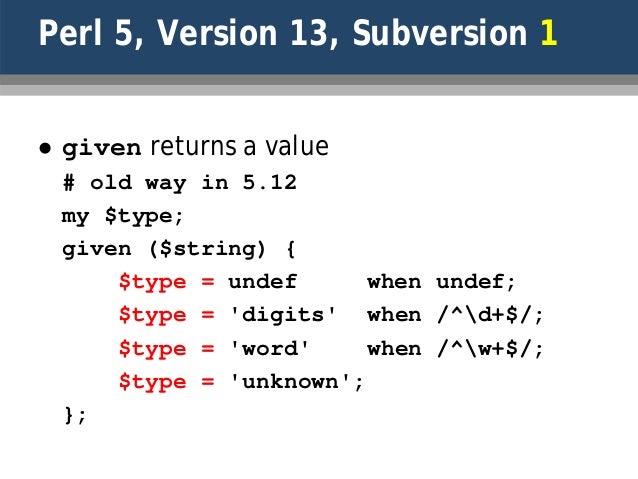 Perl 5, Version 13, Subversion 1

• given returns a value

# old way in 5.12
my $type;
given ($string) {
    $type = undef      when undef;
    $type = 'digits'   when /^\d+$/;
    $type = 'word'     when /^\w+$/;
    $type = 'unknown';
};